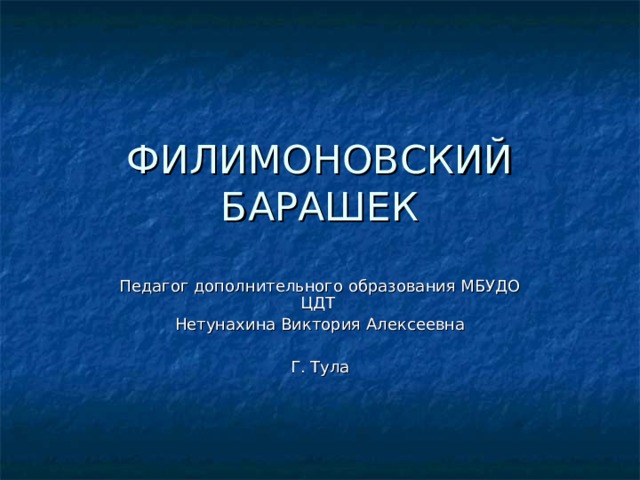 ФИЛИМОНОВСКИЙ БАРАШЕК

Педагог дополнительного образования МБУДО ЦДТ
Нетунахина Виктория Алексеевна

Г. Тула